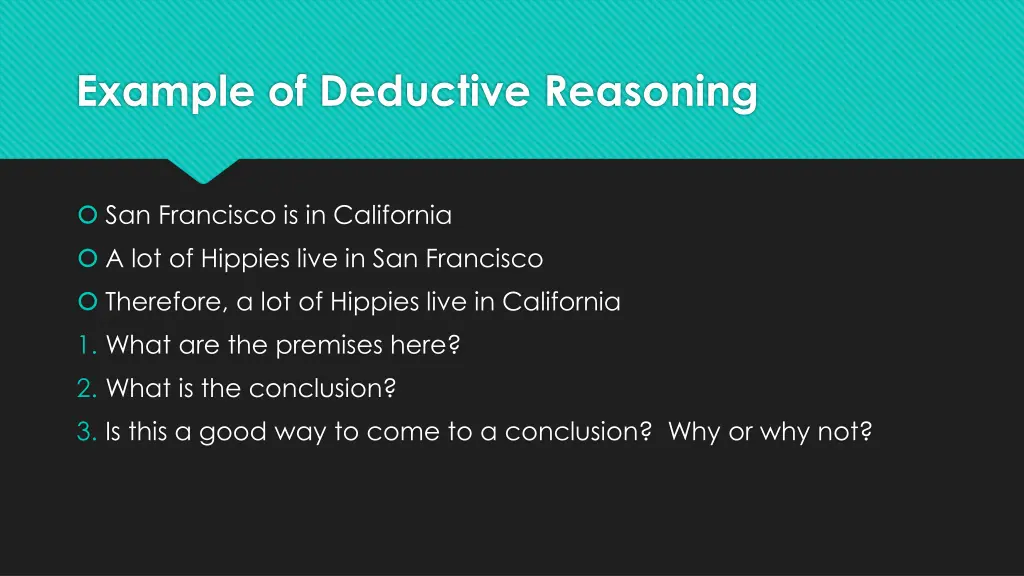 Example of Deductive Reasoning

San Francisco is in California
A lot of Hippies live in San Francisco
Therefore, a lot of Hippies live in California
1. What are the premises here?
2. What is the conclusion?
3. Is this a good way to come to a conclusion? Why or why not?